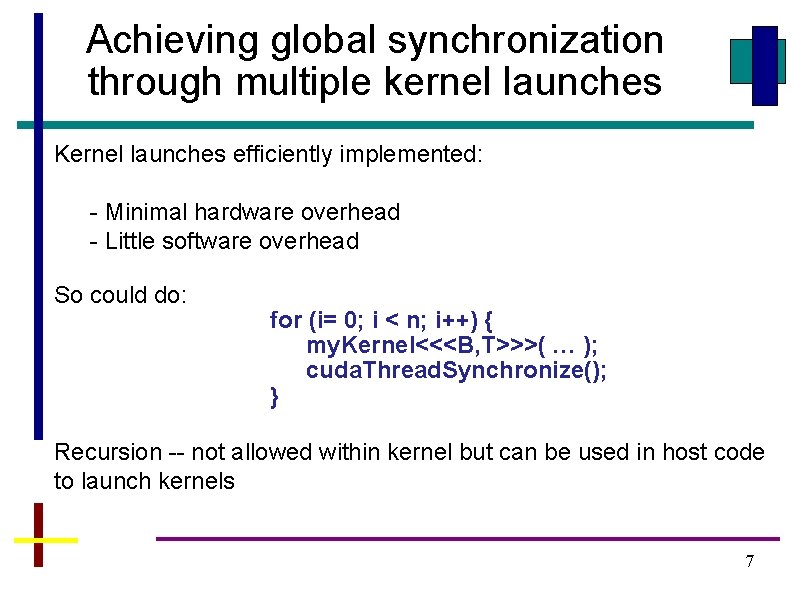 Achieving global synchronization through multiple kernel launches

Kernel launches efficiently implemented:

- Minimal hardware overhead
- Little software overhead

So could do:

for (i= 0; i < n; i++) {
myKernel<<<B,T>>>( … );
cudaThreadSynchronize();
}

Recursion -- not allowed within kernel but can be used in host code to launch kernels

7